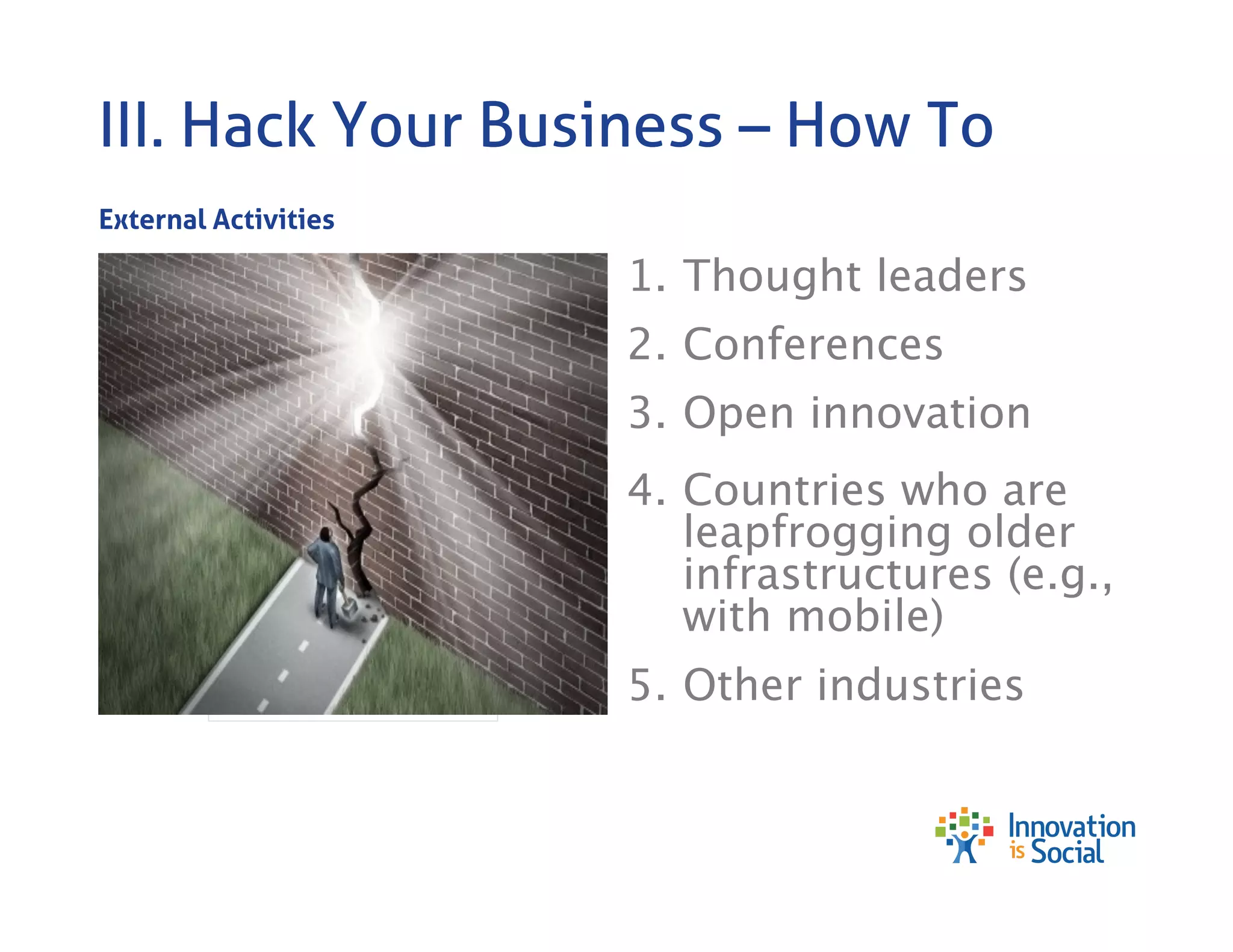 III. Hack Your Business – How To

External Activities

1. Thought leaders
2. Conferences
3. Open innovation
4. Countries who are leapfrogging older infrastructures (e.g., with mobile)
5. Other industries

Innovation is Social